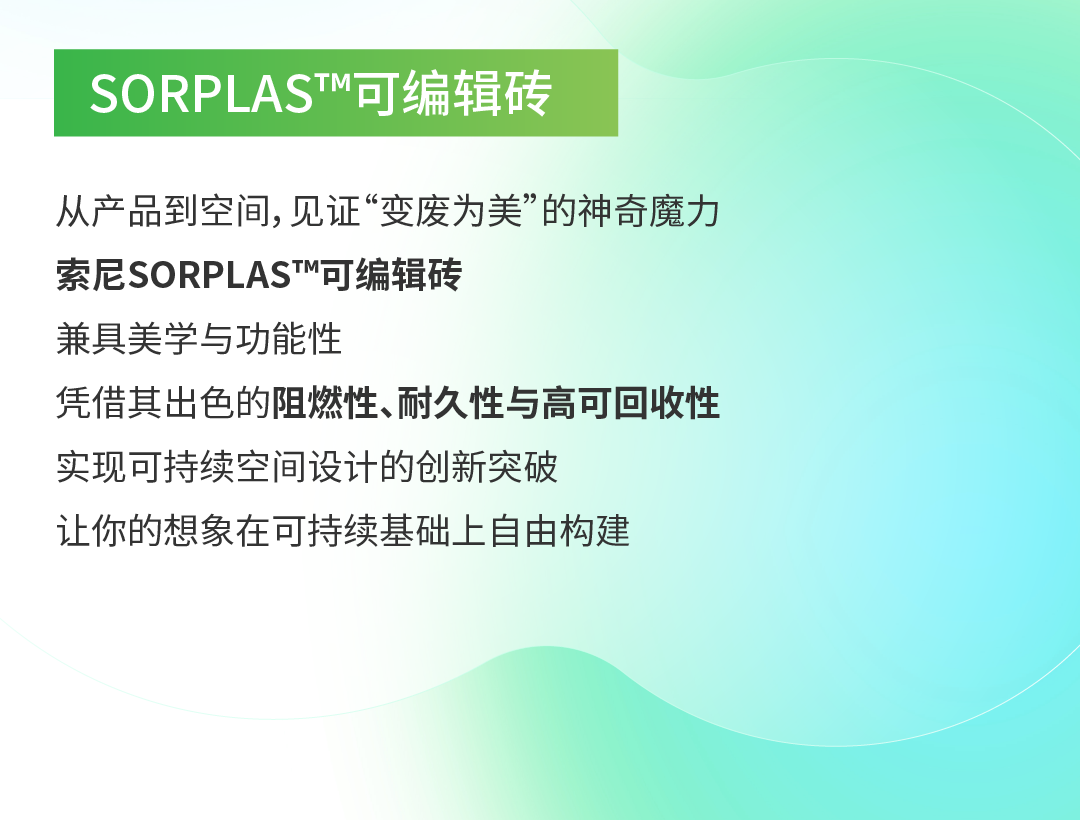 SORPLAS™可编辑砖

从产品到空间，见证“变废为美”的神奇魔力

索尼SORPLAS™可编辑砖

兼具美学与功能性

凭借其出色的阻燃性、耐久性与高可回收性

实现可持续空间设计的创新突破

让你的想象在可持续基础上自由构建